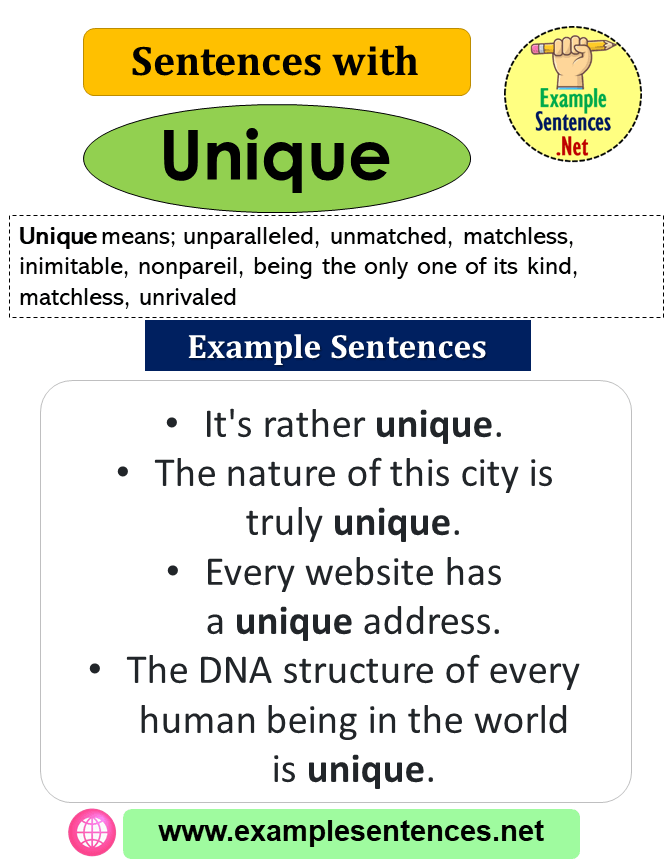 Sentences with

Unique

Example Sentences .Net

Unique means; unparalleled, unmatched, matchless, inimitable, nonpareil, being the only one of its kind, matchless, unrivaled

Example Sentences

• It's rather unique.
• The nature of this city is truly unique.
• Every website has a unique address.
• The DNA structure of every human being in the world is unique.

www.examplesentences.net